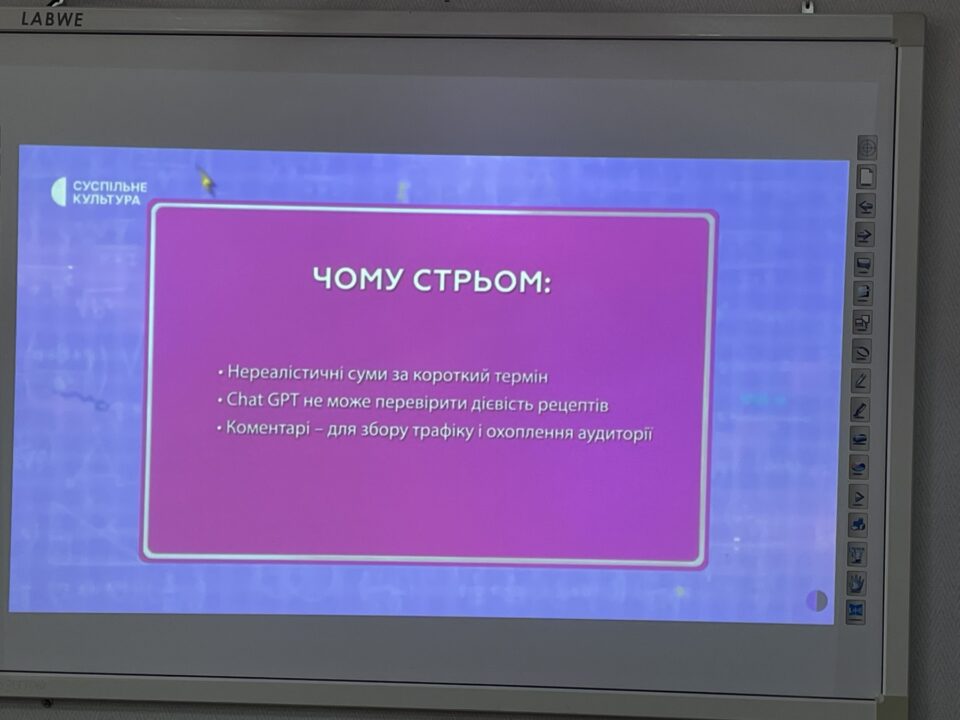 LABWE

СУСПІЛЬНЕ
КУЛЬТУРА

ЧОМУ СТРЬОМ:

• Нереалістичні суми за короткий термін
• Chat GPT не може перевірити дієвість рецептів
• Коментарі – для збору трафіку і охоплення аудиторії